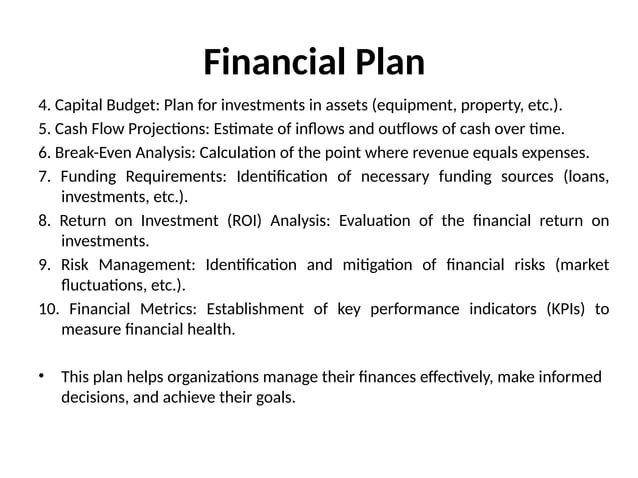 Financial Plan

4. Capital Budget: Plan for investments in assets (equipment, property, etc.).
5. Cash Flow Projections: Estimate of inflows and outflows of cash over time.
6. Break-Even Analysis: Calculation of the point where revenue equals expenses.
7. Funding Requirements: Identification of necessary funding sources (loans, investments, etc.).
8. Return on Investment (ROI) Analysis: Evaluation of the financial return on investments.
9. Risk Management: Identification and mitigation of financial risks (market fluctuations, etc.).
10. Financial Metrics: Establishment of key performance indicators (KPIs) to measure financial health.

• This plan helps organizations manage their finances effectively, make informed decisions, and achieve their goals.